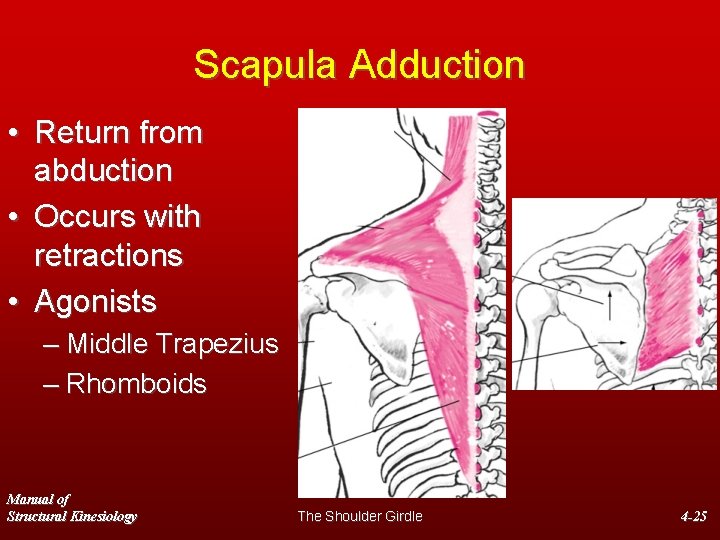 Scapula Adduction

• Return from abduction
• Occurs with retractions
• Agonists
– Middle Trapezius
– Rhomboids

Manual of Structural Kinesiology

The Shoulder Girdle

4-25